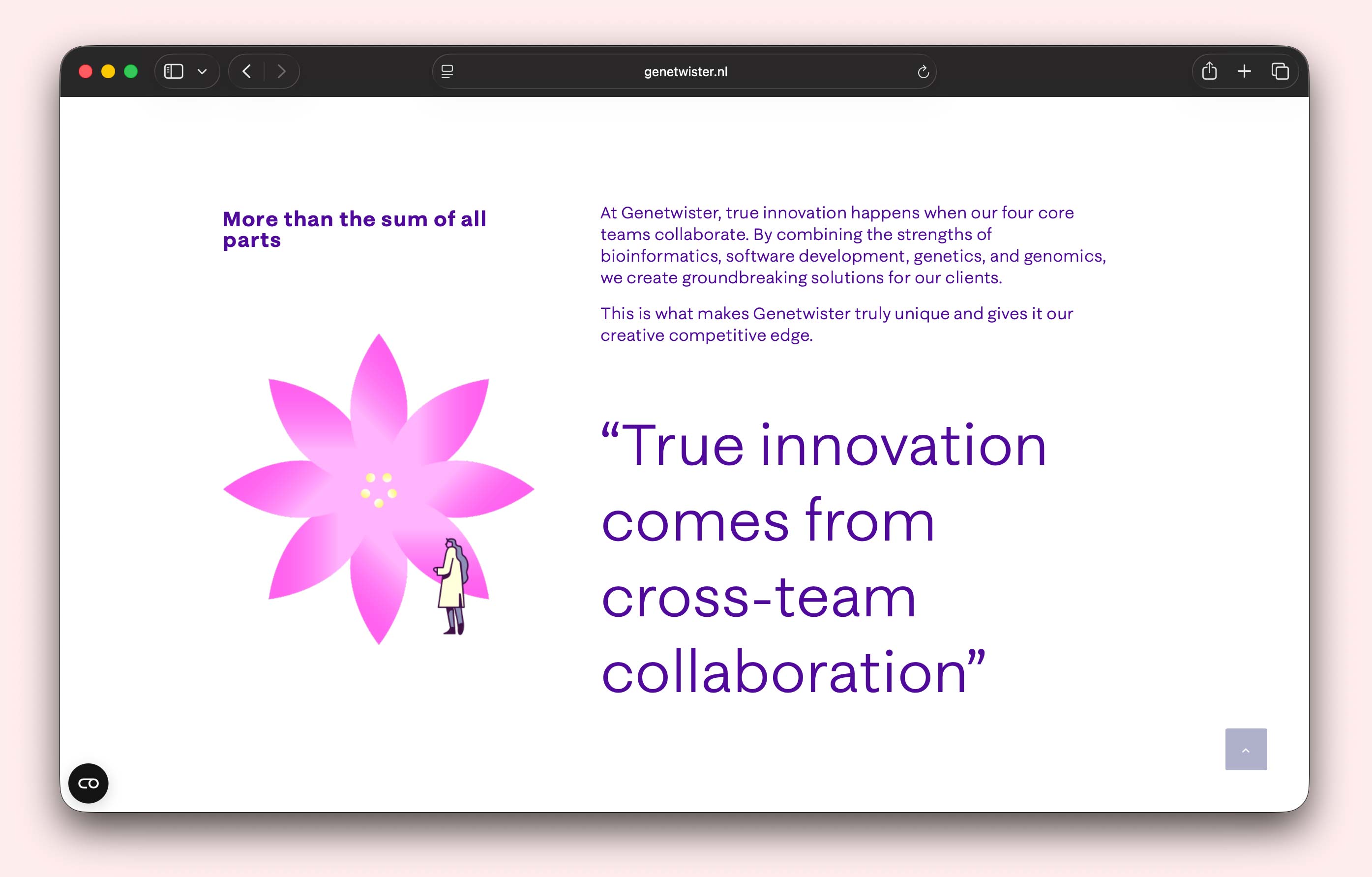 genetwister.nl

More than the sum of all parts

At Genetwister, true innovation happens when our four core teams collaborate. By combining the strengths of bioinformatics, software development, genetics, and genomics, we create groundbreaking solutions for our clients.

This is what makes Genetwister truly unique and gives it our creative competitive edge.

“True innovation comes from cross-team collaboration”